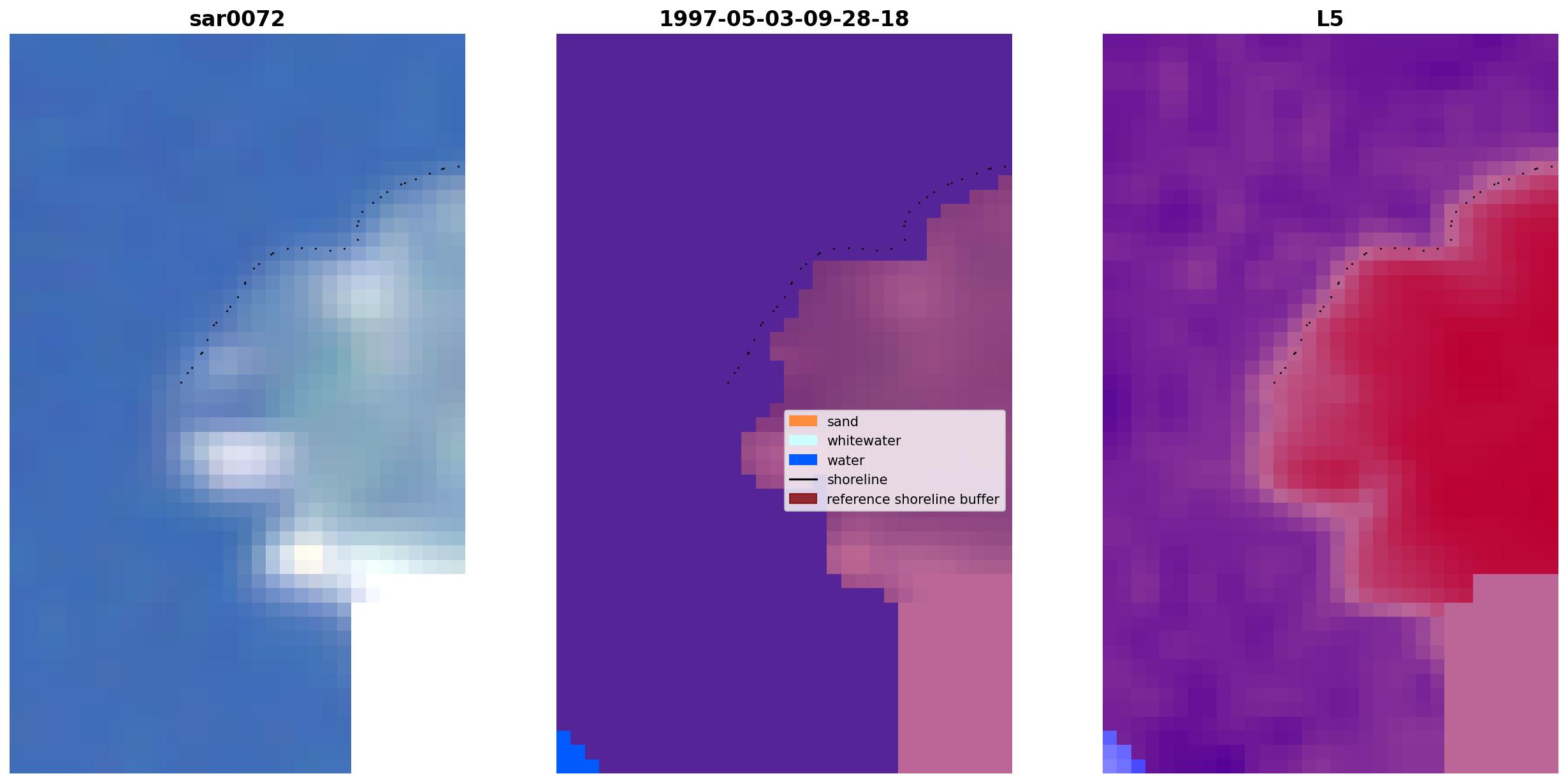 sar0072

1997-05-03-09-28-18

L5

sand
whitewater
water
shoreline
reference shoreline buffer